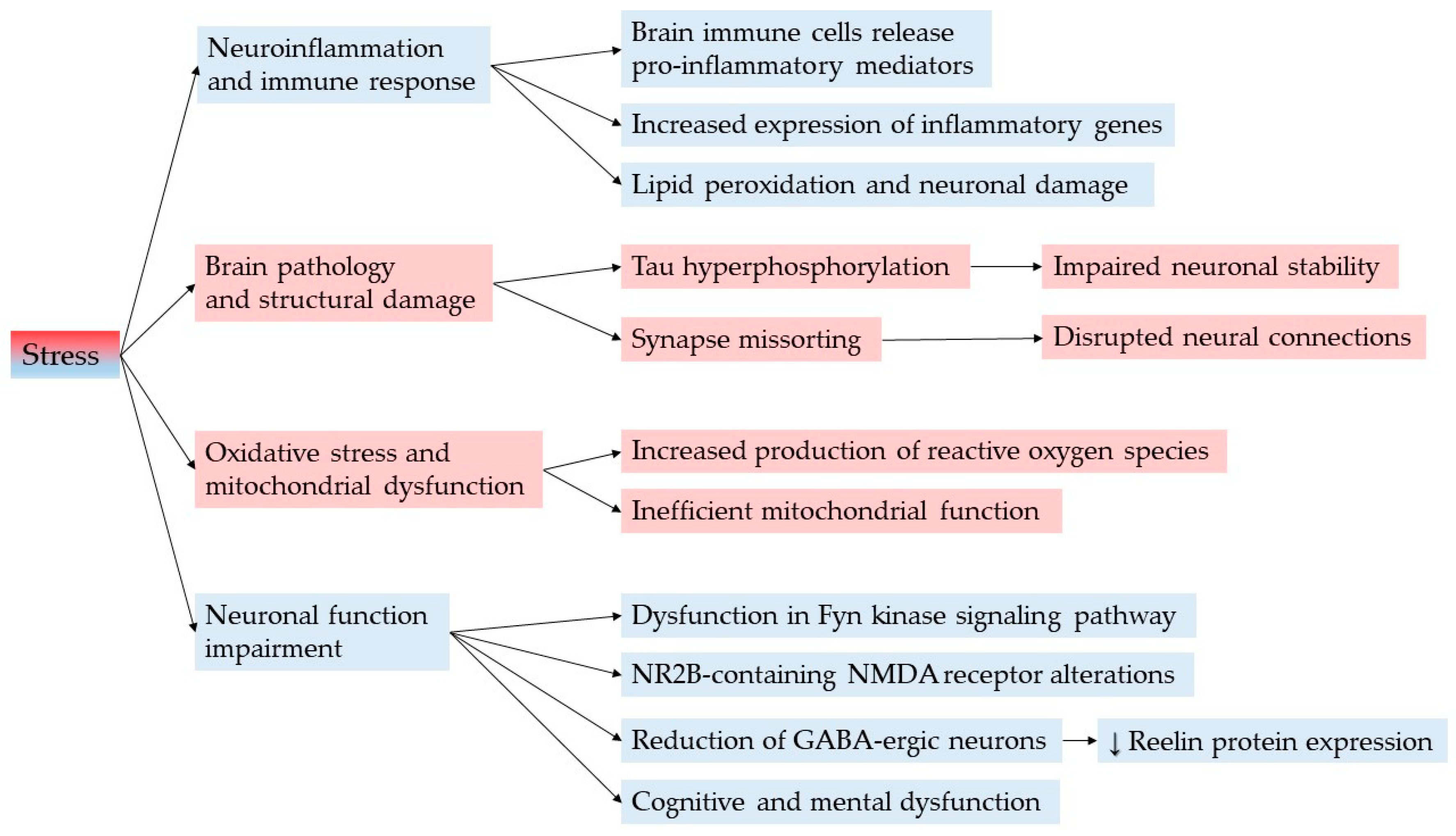 Stress

Neuroinflammation and immune response

Brain immune cells release pro-inflammatory mediators

Increased expression of inflammatory genes

Lipid peroxidation and neuronal damage

Brain pathology and structural damage

Tau hyperphosphorylation

Impaired neuronal stability

Synapse missorting

Disrupted neural connections

Oxidative stress and mitochondrial dysfunction

Increased production of reactive oxygen species

Inefficient mitochondrial function

Neuronal function impairment

Dysfunction in Fyn kinase signaling pathway

NR2B-containing NMDA receptor alterations

Reduction of GABA-ergic neurons

↓ Reelin protein expression

Cognitive and mental dysfunction